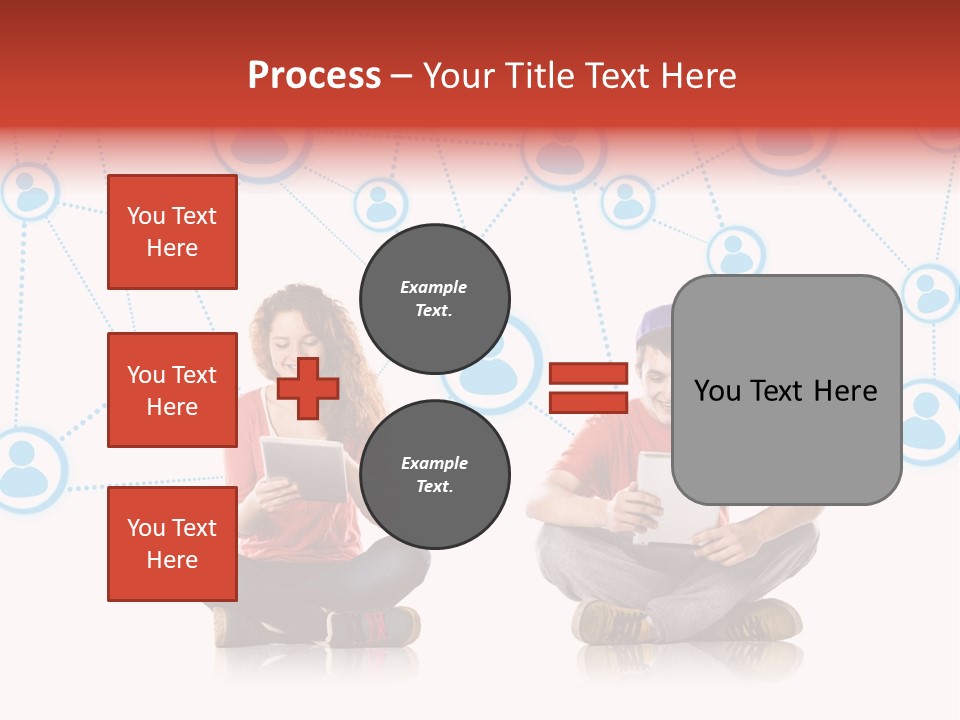 Process – Your Title Text Here

You Text Here

You Text Here

You Text Here

Example Text.

Example Text.

You Text Here